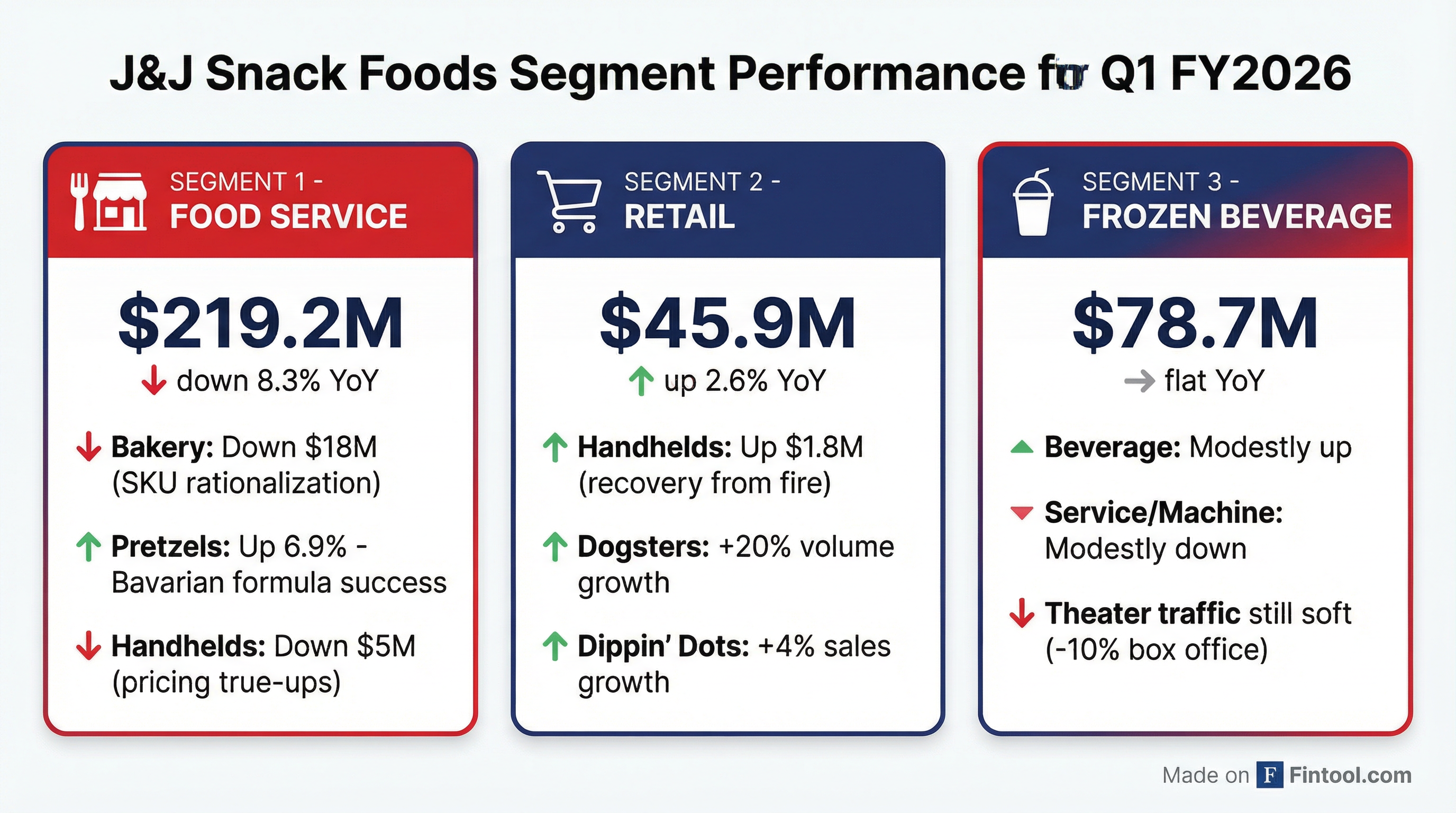 J&J Snack Foods Segment Performance for Q1 FY2026

SEGMENT 1 -
FOOD SERVICE

$219.2M
down 8.3% YoY

Bakery: Down $18M (SKU rationalization)

Pretzels: Up 6.9% - Bavarian formula success

Handhelds: Down $5M (pricing true-ups)

SEGMENT 2 -
RETAIL

$45.9M
up 2.6% YoY

Handhelds: Up $1.8M (recovery from fire)

Dogsters: +20% volume growth

Dippin' Dots: +4% sales growth

SEGMENT 3 -
FROZEN BEVERAGE

$78.7M
flat YoY

Beverage: Modestly up

Service/Machine: Modestly down

Theater traffic still soft (-10% box office)

Made on F Fintool.com